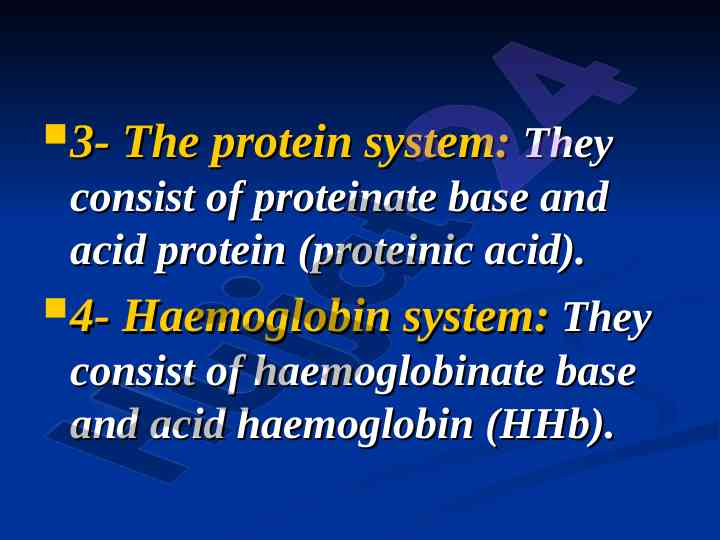 3- The protein system: They consist of proteinate base and acid protein (proteinic acid).

4- Haemoglobin system: They consist of haemoglobinate base and acid haemoglobin (HHb).